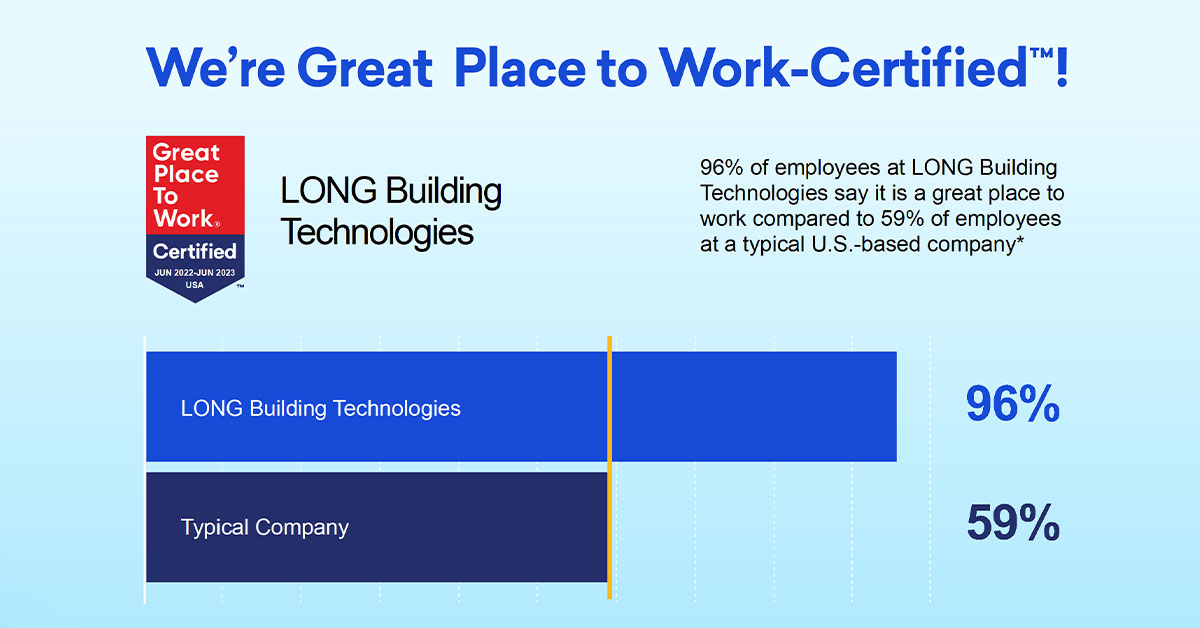 We're Great Place to Work-Certified™!

Great Place To Work®
Certified
JUN 2022-JUN 2023
USA
™

LONG Building Technologies

96% of employees at LONG Building Technologies say it is a great place to work compared to 59% of employees at a typical U.S.-based company*

LONG Building Technologies
96%

Typical Company
59%